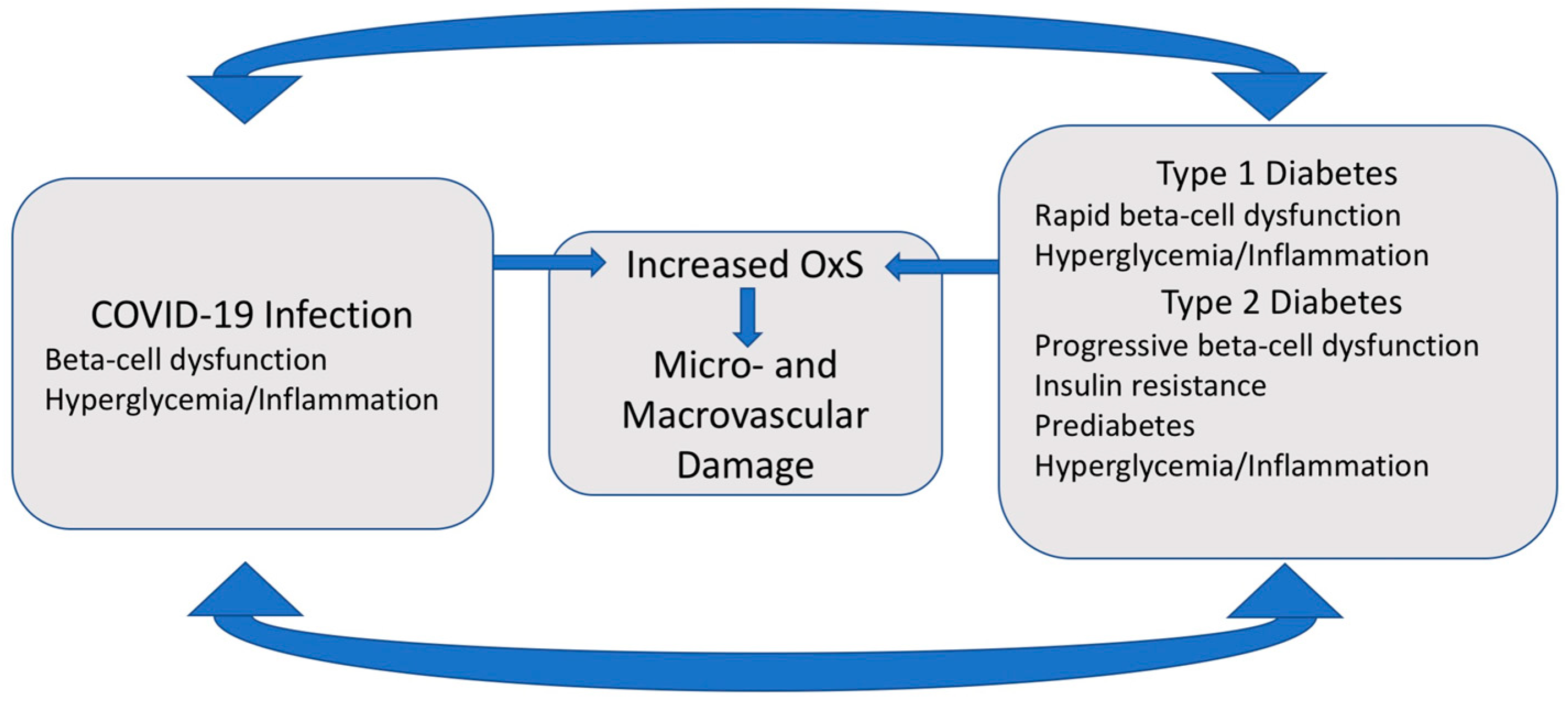 COVID-19 Infection
Beta-cell dysfunction
Hyperglycemia/Inflammation

Increased OxS

Micro- and Macrovascular Damage

Type 1 Diabetes
Rapid beta-cell dysfunction
Hyperglycemia/Inflammation

Type 2 Diabetes
Progressive beta-cell dysfunction
Insulin resistance
Prediabetes
Hyperglycemia/Inflammation